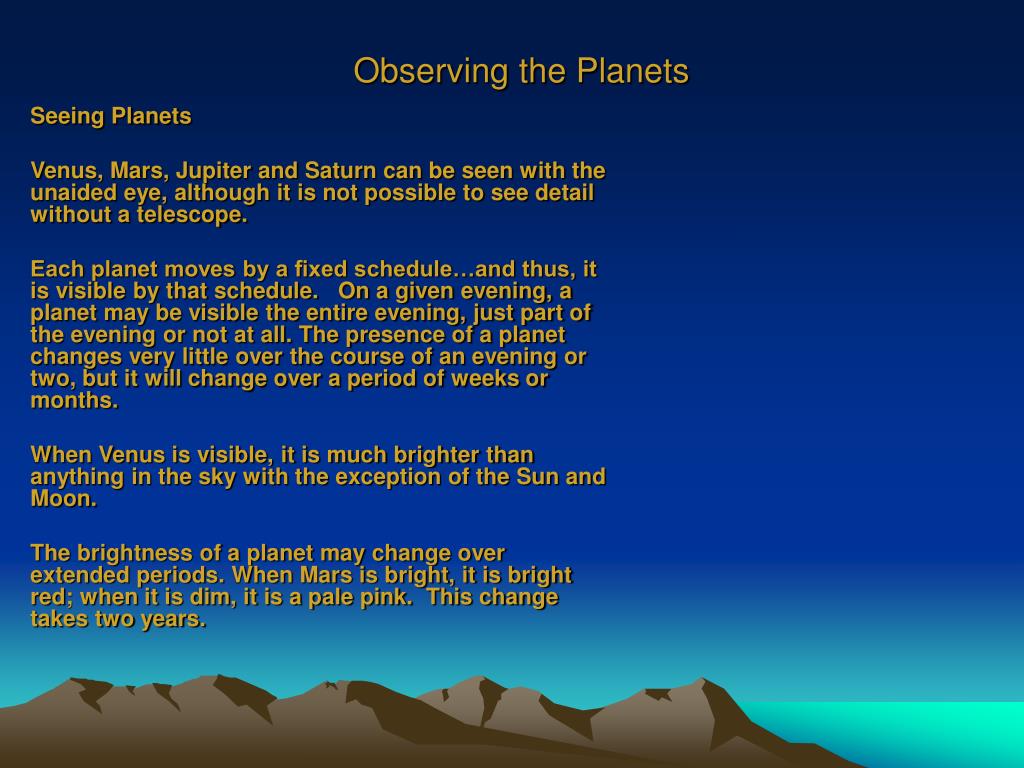 Observing the Planets

Seeing Planets

Venus, Mars, Jupiter and Saturn can be seen with the unaided eye, although it is not possible to see detail without a telescope.

Each planet moves by a fixed schedule…and thus, it is visible by that schedule. On a given evening, a planet may be visible the entire evening, just part of the evening or not at all. The presence of a planet changes very little over the course of an evening or two, but it will change over a period of weeks or months.

When Venus is visible, it is much brighter than anything in the sky with the exception of the Sun and Moon.

The brightness of a planet may change over extended periods. When Mars is bright, it is bright red; when it is dim, it is a pale pink. This change takes two years.